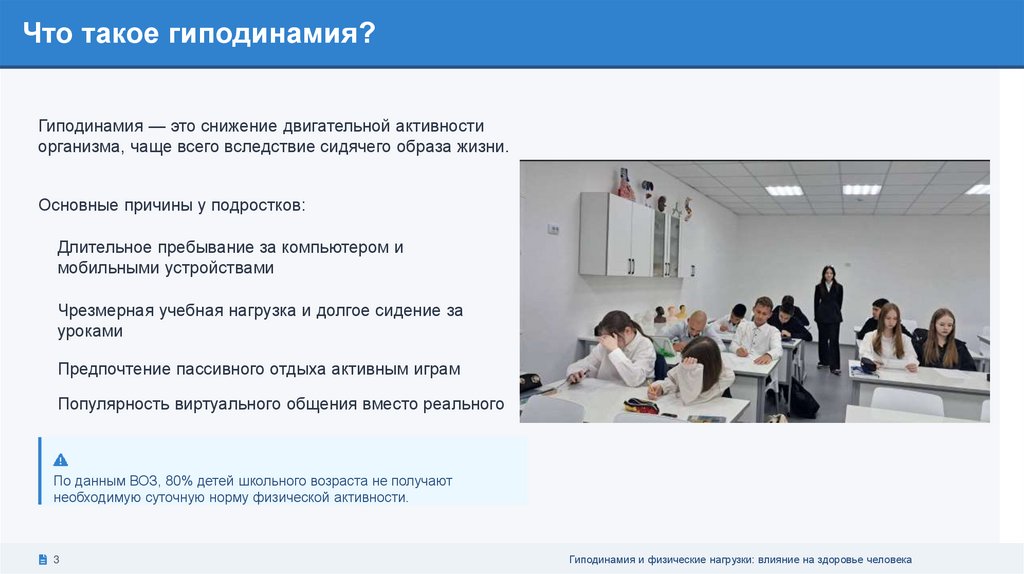 Что такое гиподинамия?

Гиподинамия — это снижение двигательной активности организма, чаще всего вследствие сидячего образа жизни.

Основные причины у подростков:

Длительное пребывание за компьютером и мобильными устройствами

Чрезмерная учебная нагрузка и долгое сидение за уроками

Предпочтение пассивного отдыха активным играм

Популярность виртуального общения вместо реального

По данным ВОЗ, 80% детей школьного возраста не получают необходимую суточную норму физической активности.

3

Гиподинамия и физические нагрузки: влияние на здоровье человека